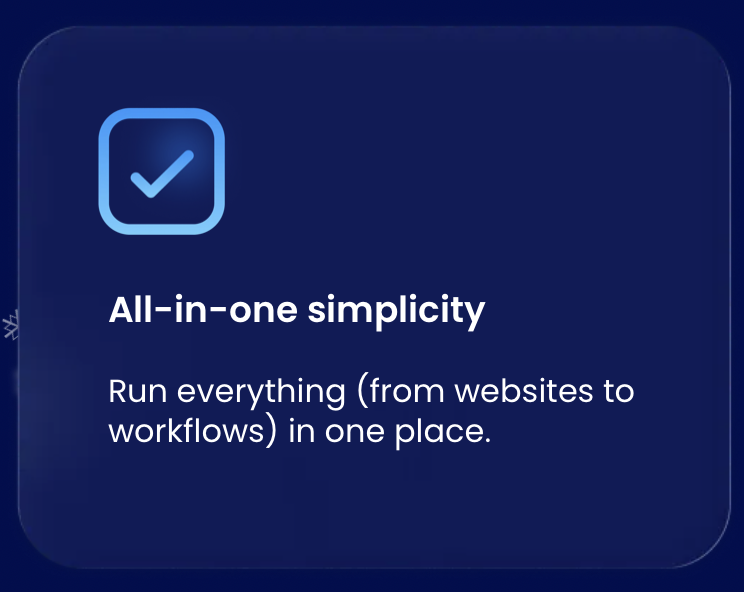 All-in-one simplicity

Run everything (from websites to workflows) in one place.